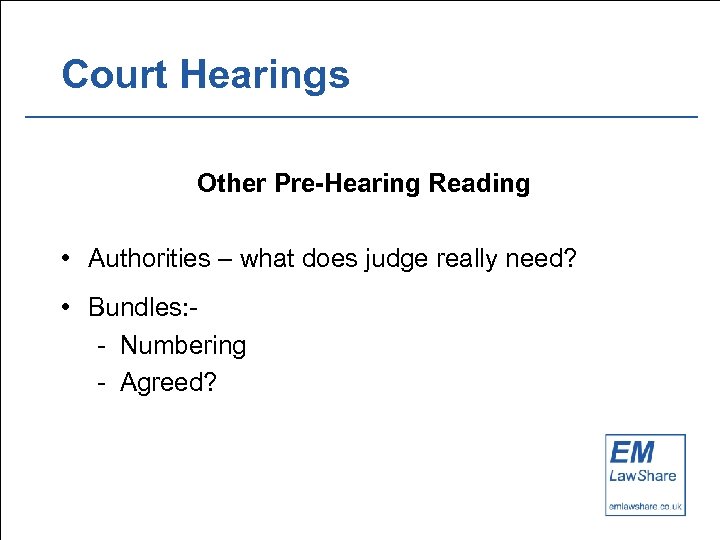 Court Hearings

Other Pre-Hearing Reading

• Authorities – what does judge really need?

• Bundles:-
- Numbering
- Agreed?

EM
LawShare
emlawshare.co.uk